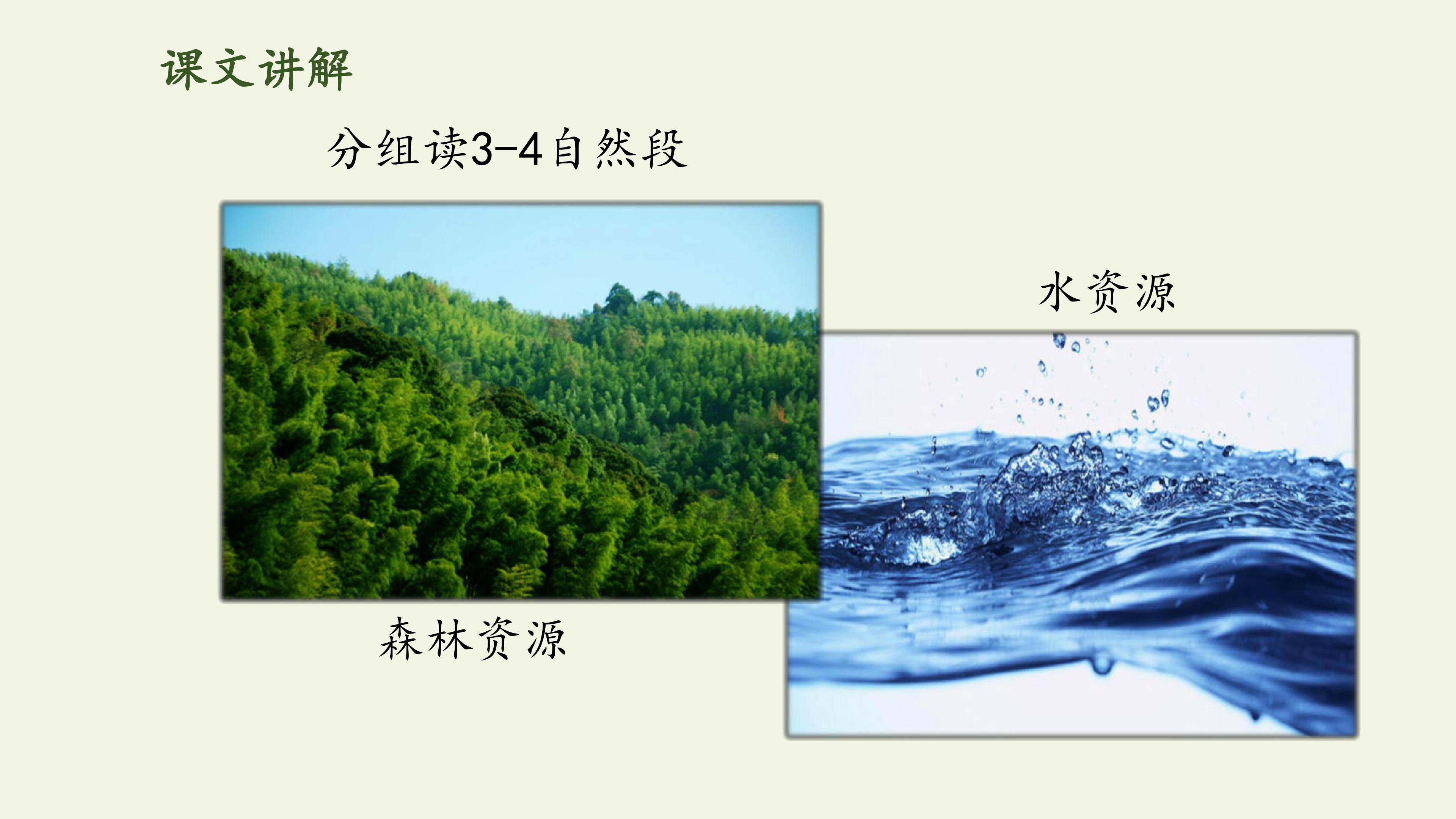 课文讲解

分组读3-4自然段

水资源

森林资源